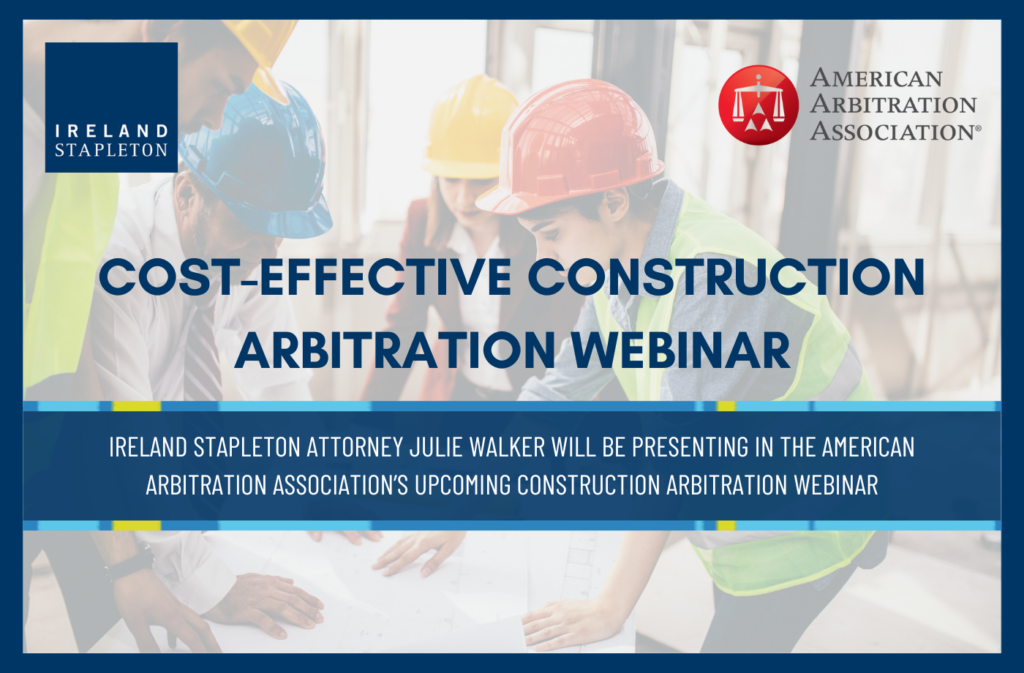 IRELAND
STAPLETON

AMERICAN
ARBITRATION
ASSOCIATION®

COST-EFFECTIVE CONSTRUCTION ARBITRATION WEBINAR

IRELAND STAPLETON ATTORNEY JULIE WALKER WILL BE PRESENTING IN THE AMERICAN ARBITRATION ASSOCIATION'S UPCOMING CONSTRUCTION ARBITRATION WEBINAR